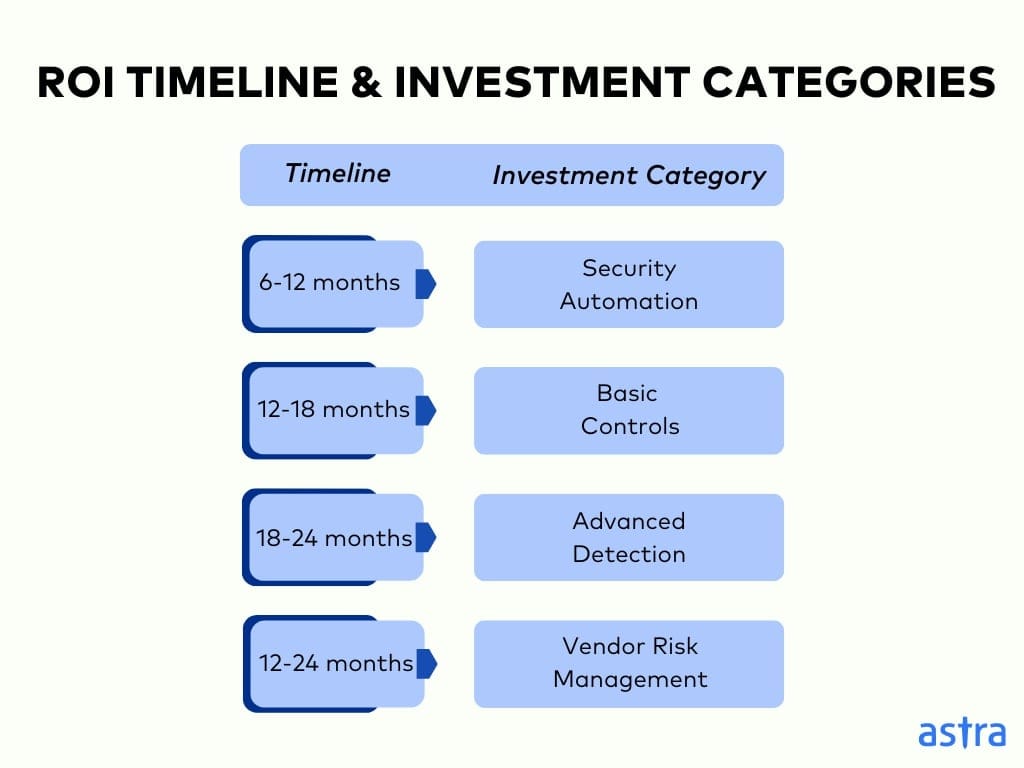 ROI TIMELINE & INVESTMENT CATEGORIES

| Timeline | Investment Category |
|---|---|
| 6-12 months | Security Automation |
| 12-18 months | Basic Controls |
| 18-24 months | Advanced Detection |
| 12-24 months | Vendor Risk Management |

astra